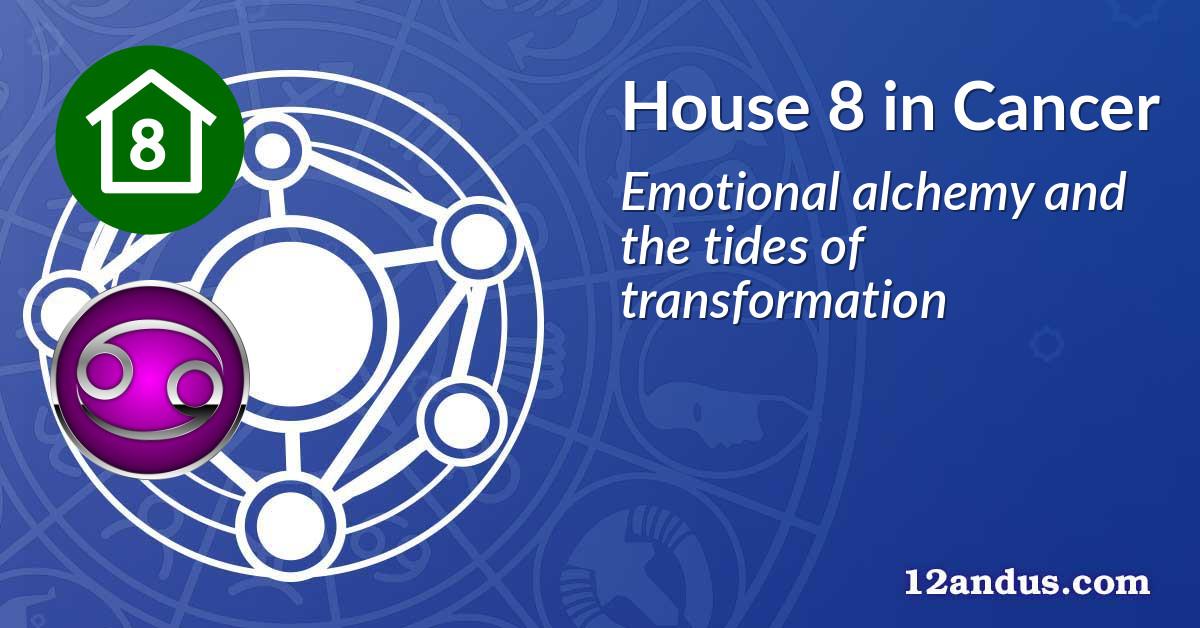 8

House 8 in Cancer

Emotional alchemy and the tides of transformation

12andus.com